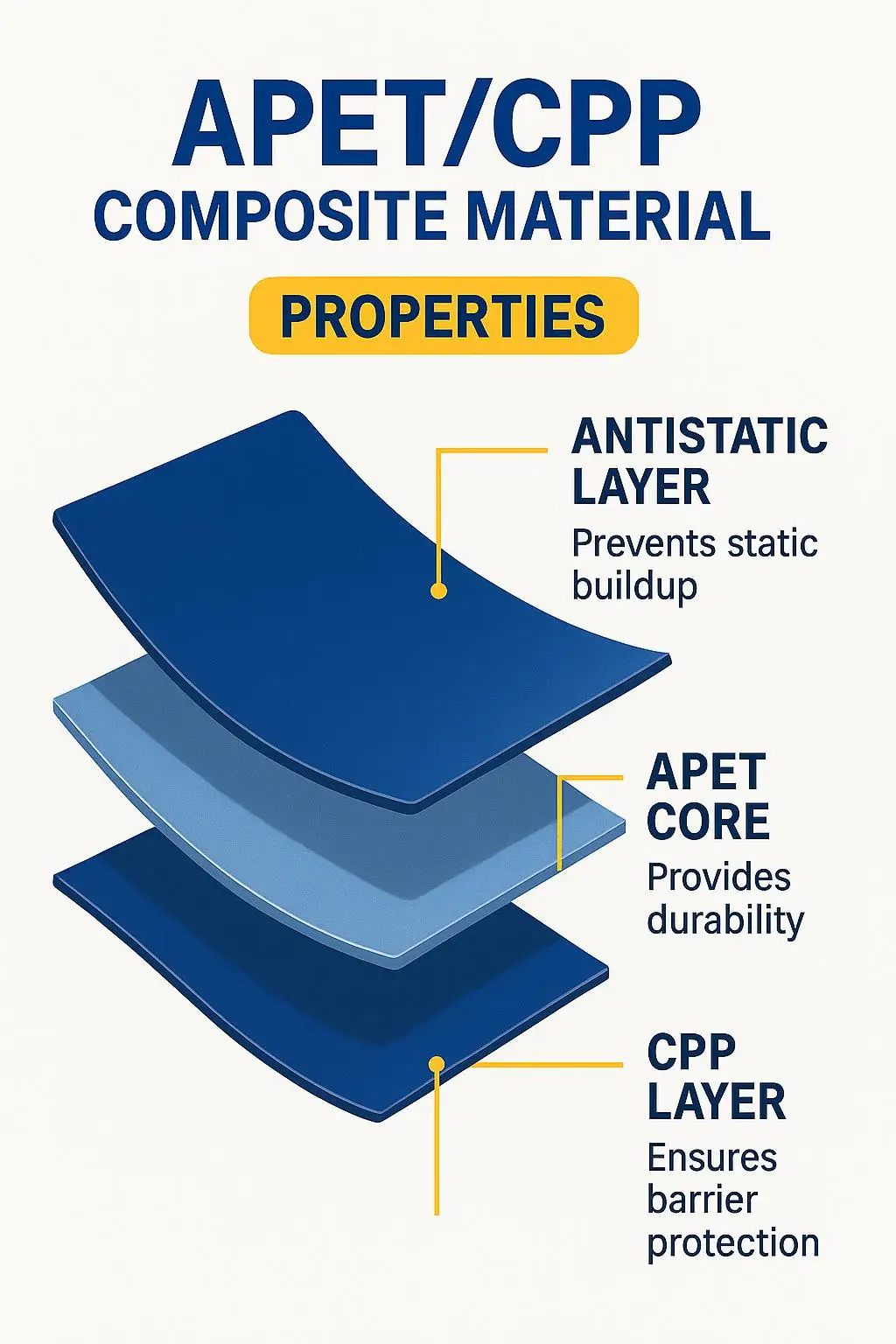 APET/CPP
COMPOSITE MATERIAL

PROPERTIES

ANTISTATIC LAYER
Prevents static buildup

APET CORE
Provides durability

CPP LAYER
Ensures barrier protection